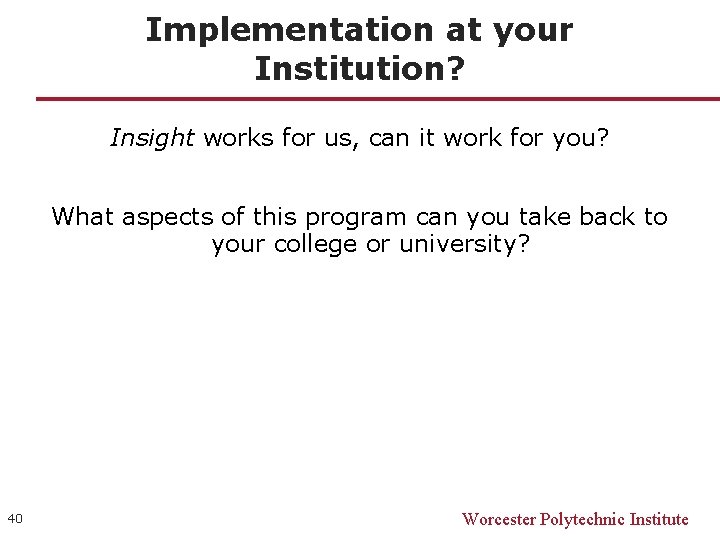 Implementation at your Institution?

Insight works for us, can it work for you?

What aspects of this program can you take back to your college or university?

40

Worcester Polytechnic Institute